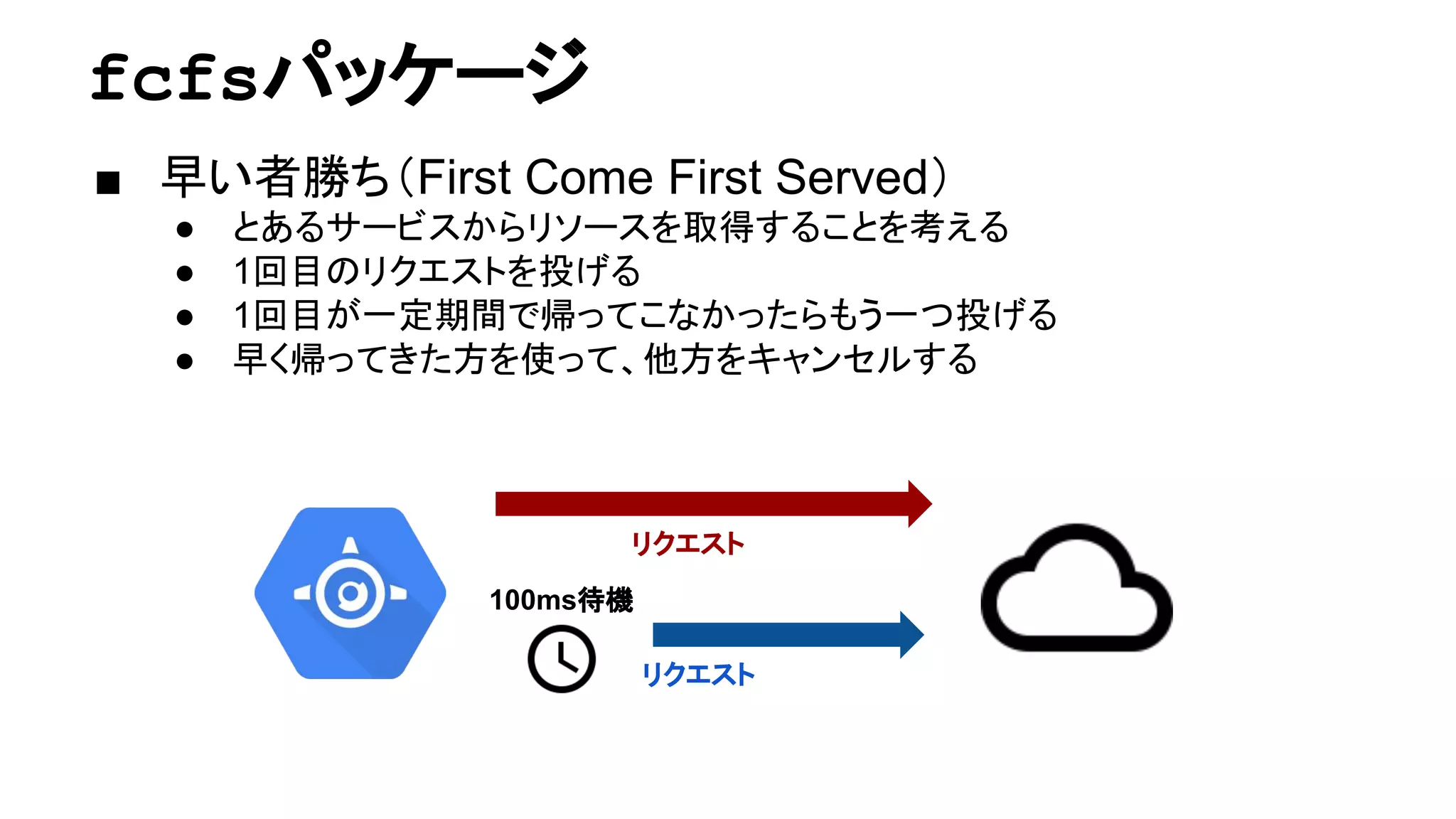 fcfsパッケージ

■ 早い者勝ち(First Come First Served)

● とあるサービスからリソースを取得することを考える
● 1回目のリクエストを投げる
● 1回目が一定期間で帰ってこなかったらもう一つ投げる
● 早く帰ってきた方を使って、他方をキャンセルする

リクエスト

100ms待機

リクエスト